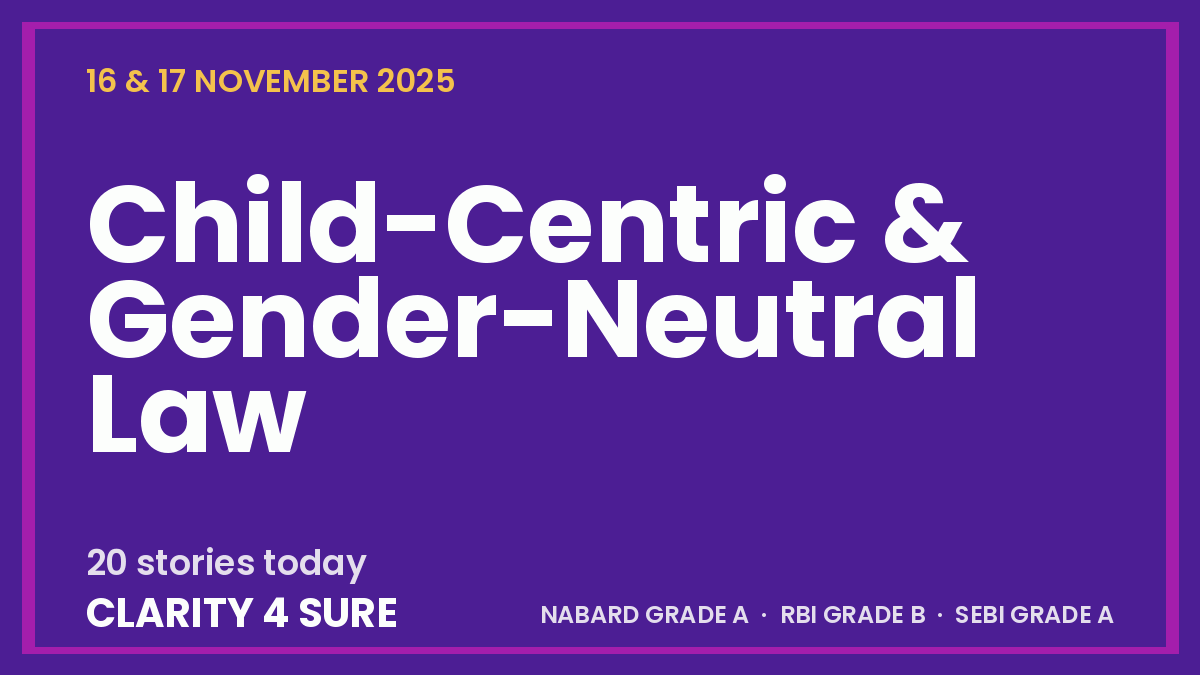 16 & 17 NOVEMBER 2025

Child-Centric & Gender-Neutral Law

20 stories today

CLARITY 4 SURE

NABARD GRADE A · RBI GRADE B · SEBI GRADE A